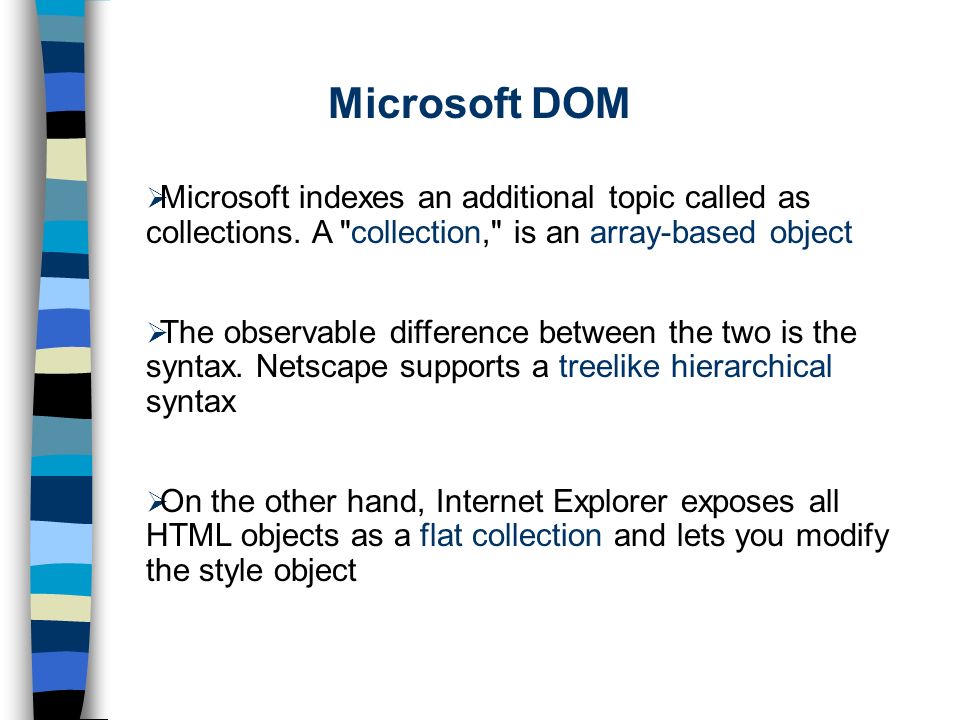 Microsoft DOM

➢Microsoft indexes an additional topic called as collections. A "collection," is an array-based object

➢The observable difference between the two is the syntax. Netscape supports a treelike hierarchical syntax

➢On the other hand, Internet Explorer exposes all HTML objects as a flat collection and lets you modify the style object